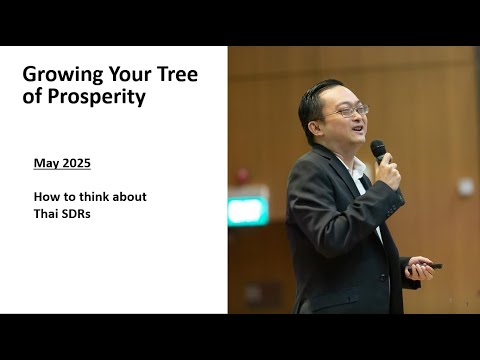 Growing Your Tree of Prosperity

May 2025

How to think about Thai SDRs